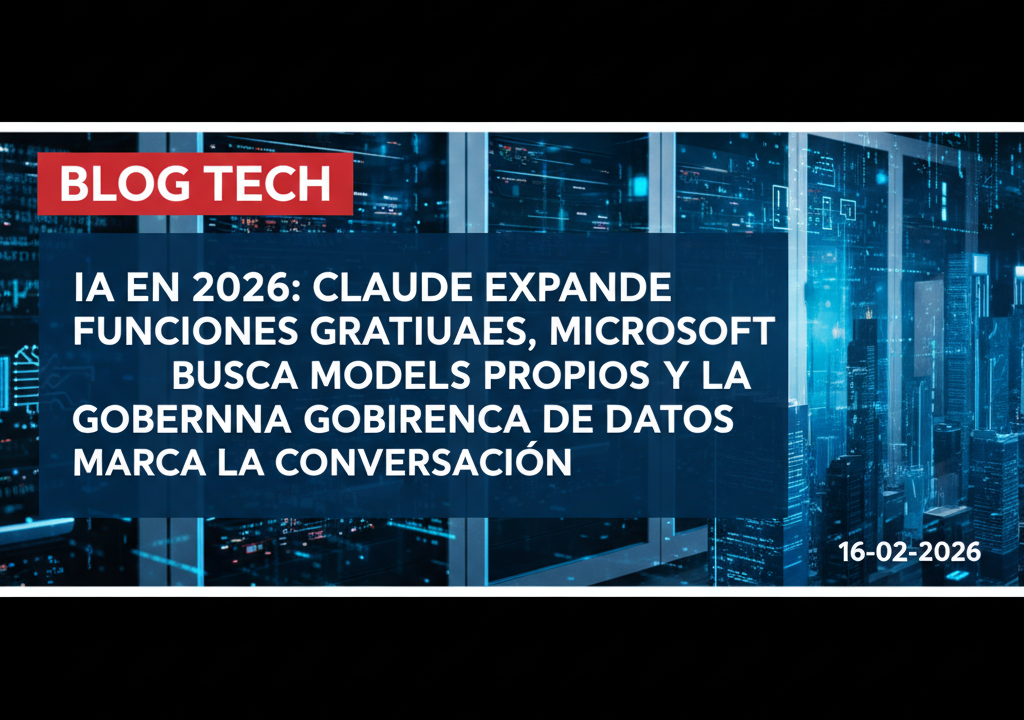 BLOG TECH

IA EN 2026: CLAUDE EXPANDE FUNCIONES GRATIUAES, MICROSOFT BUSCA MODELS PROPIOS Y LA GOBERNNA GOBIRENCA DE DATOS MARCA LA CONVERSACIÓN

16-02-2026